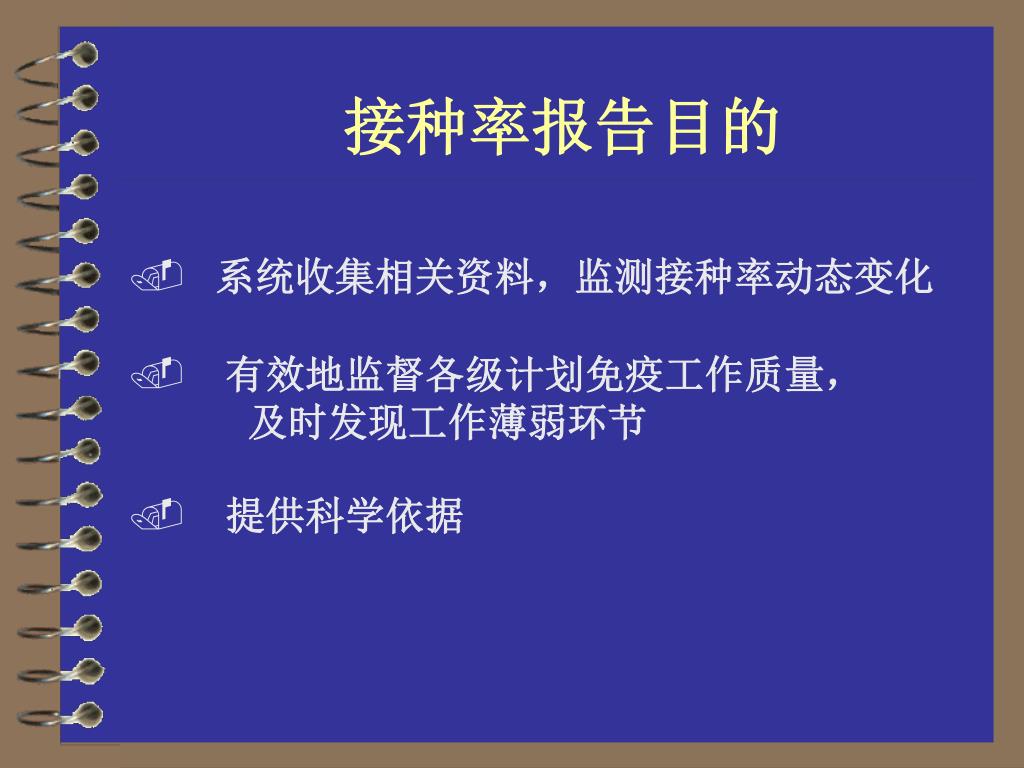 接种率报告目的

系统收集相关资料，监测接种率动态变化

有效地监督各级计划免疫工作质量，及时发现工作薄弱环节

提供科学依据